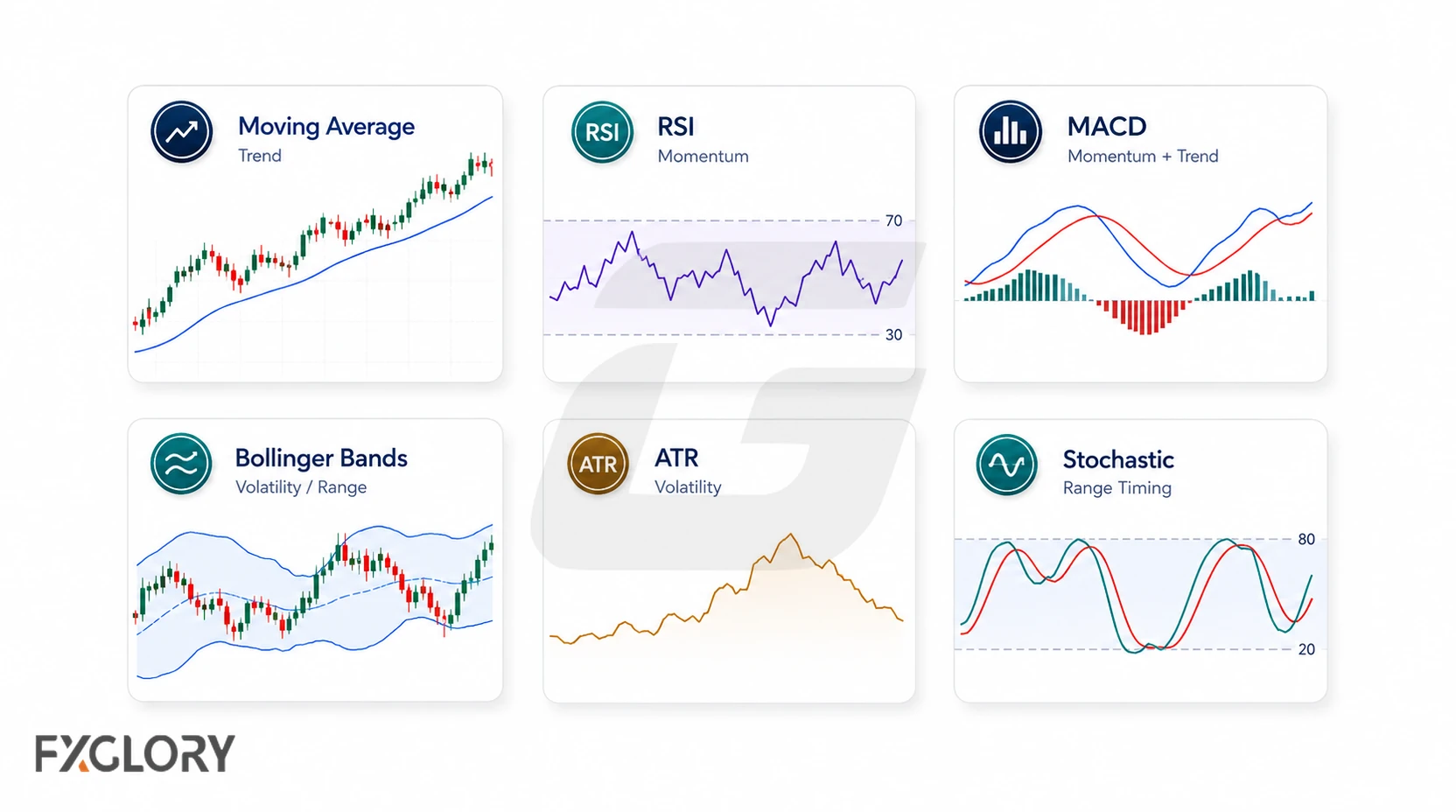 Moving Average
Trend

RSI
RSI
Momentum
70
30

MACD
Momentum + Trend

Bollinger Bands
Volatility / Range

ATR
ATR
Volatility

Stochastic
Range Timing
80
20

FXGLORY